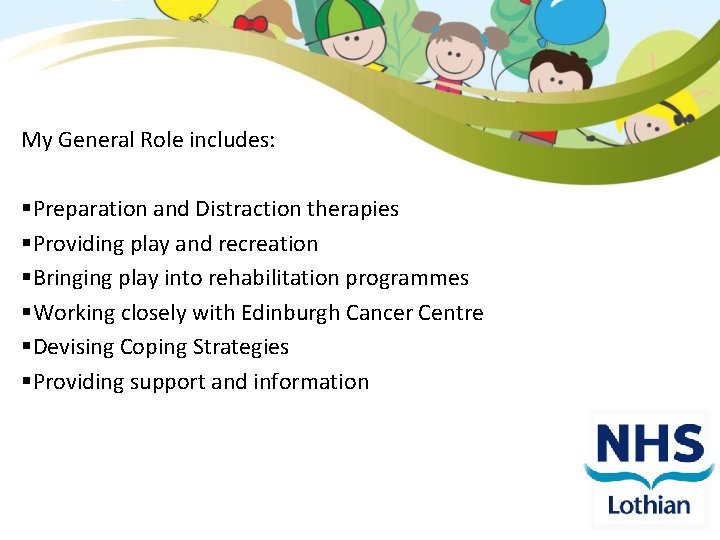 My General Role includes:

▪Preparation and Distraction therapies
▪Providing play and recreation
▪Bringing play into rehabilitation programmes
▪Working closely with Edinburgh Cancer Centre
▪Devising Coping Strategies
▪Providing support and information

NHS
Lothian